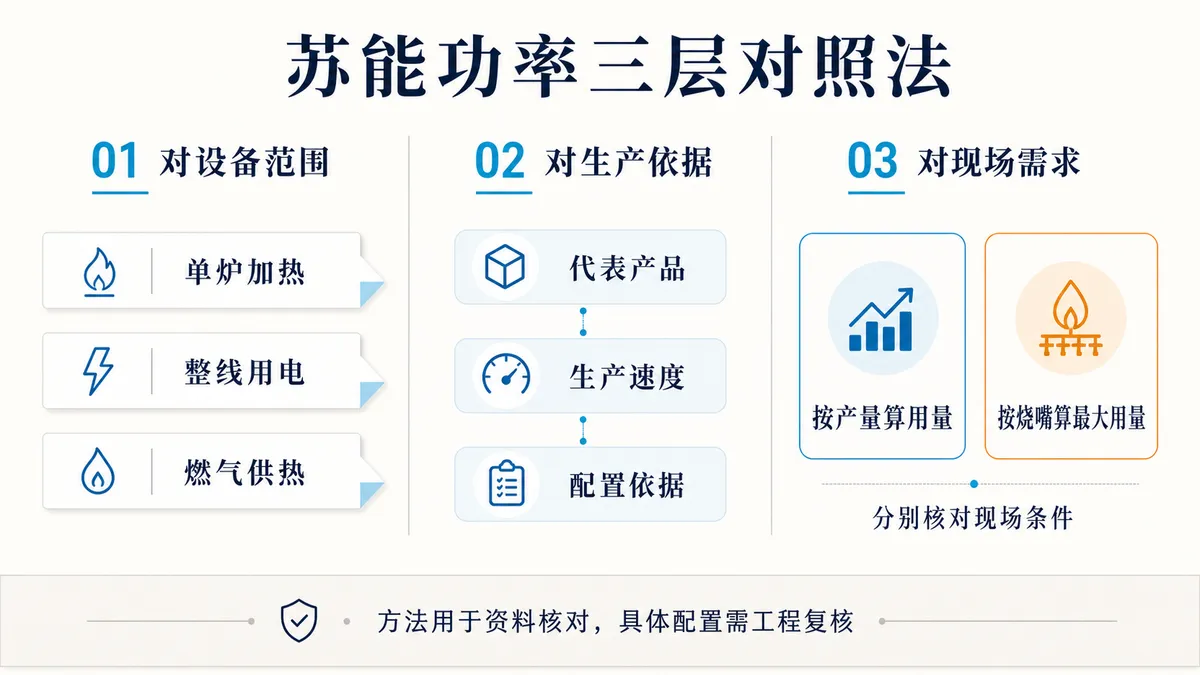 苏能功率三层对照法

01 对设备范围

单炉加热

整线用电

燃气供热

02 对生产依据

代表产品

生产速度

配置依据

03 对现场需求

按产量算用量

按烧嘴算最大用量

分别核对现场条件

方法用于资料核对，具体配置需工程复核